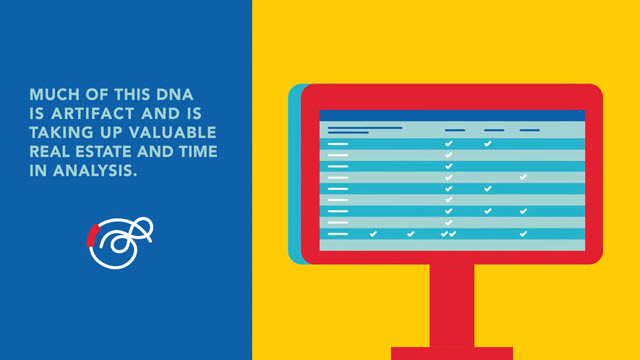 MUCH OF THIS DNA IS ARTIFACT AND IS TAKING UP VALUABLE REAL ESTATE AND TIME IN ANALYSIS.